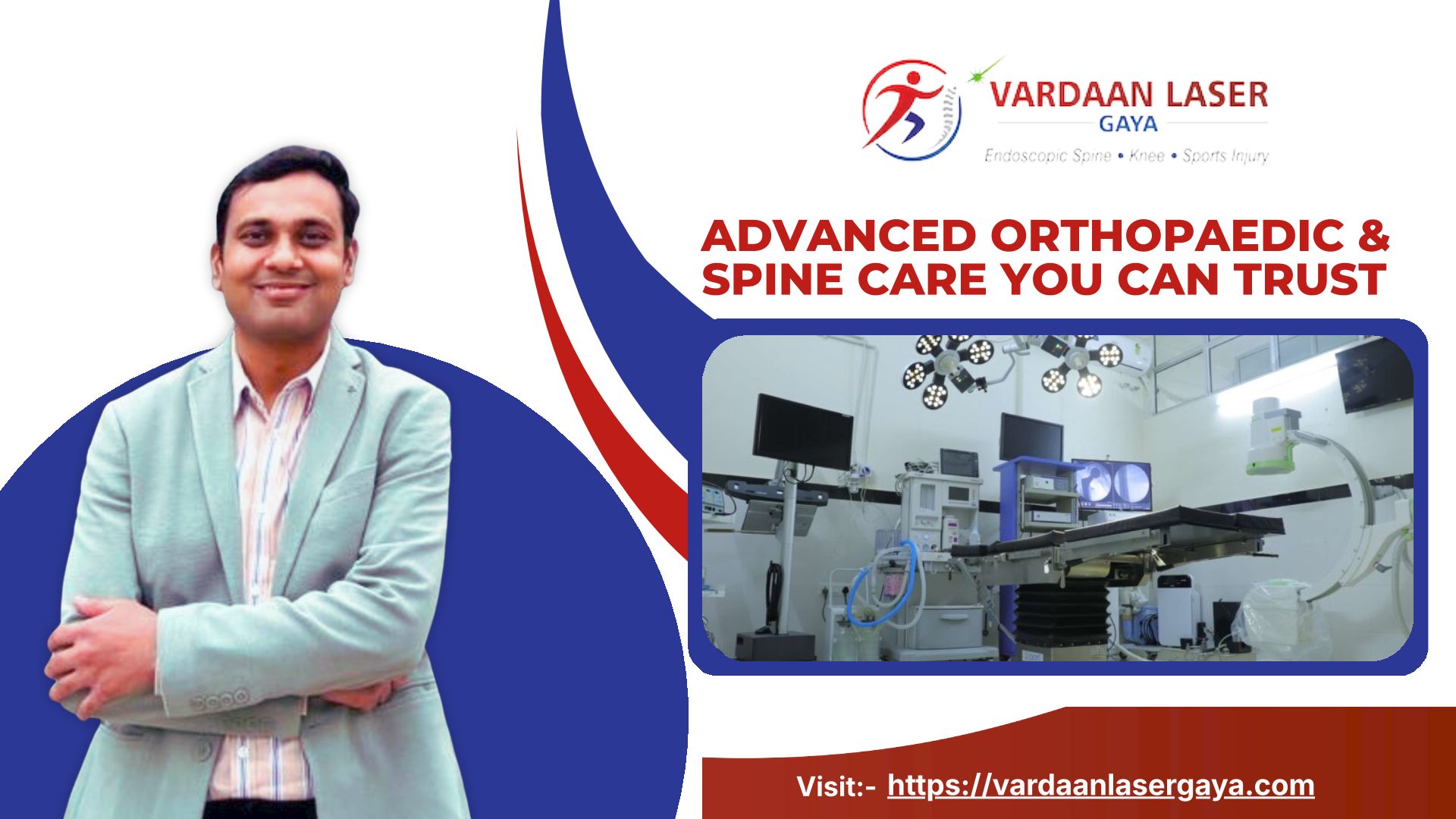 VARDAAN LASER
GAYA
Endoscopic Spine • Knee • Sports Injury

ADVANCED ORTHOPAEDIC & SPINE CARE YOU CAN TRUST

Visit:- https://vardaanlasergaya.com